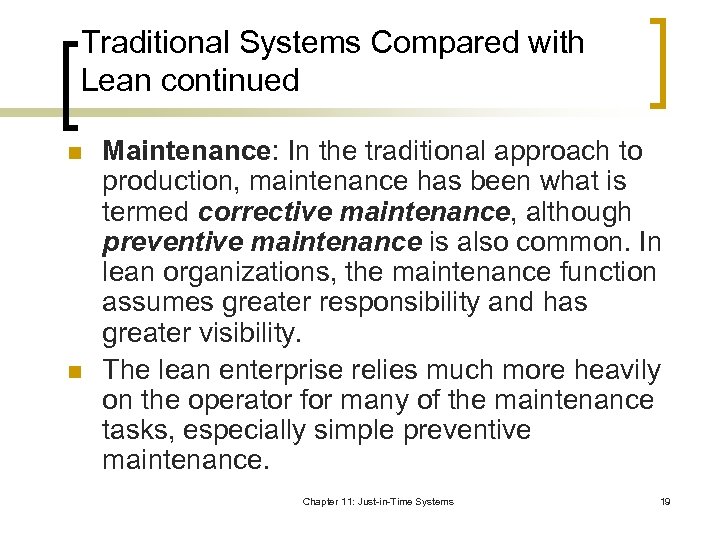 Traditional Systems Compared with Lean continued

Maintenance: In the traditional approach to production, maintenance has been what is termed corrective maintenance, although preventive maintenance is also common. In lean organizations, the maintenance function assumes greater responsibility and has greater visibility.

The lean enterprise relies much more heavily on the operator for many of the maintenance tasks, especially simple preventive maintenance.

Chapter 11: Just-in-Time Systems

19